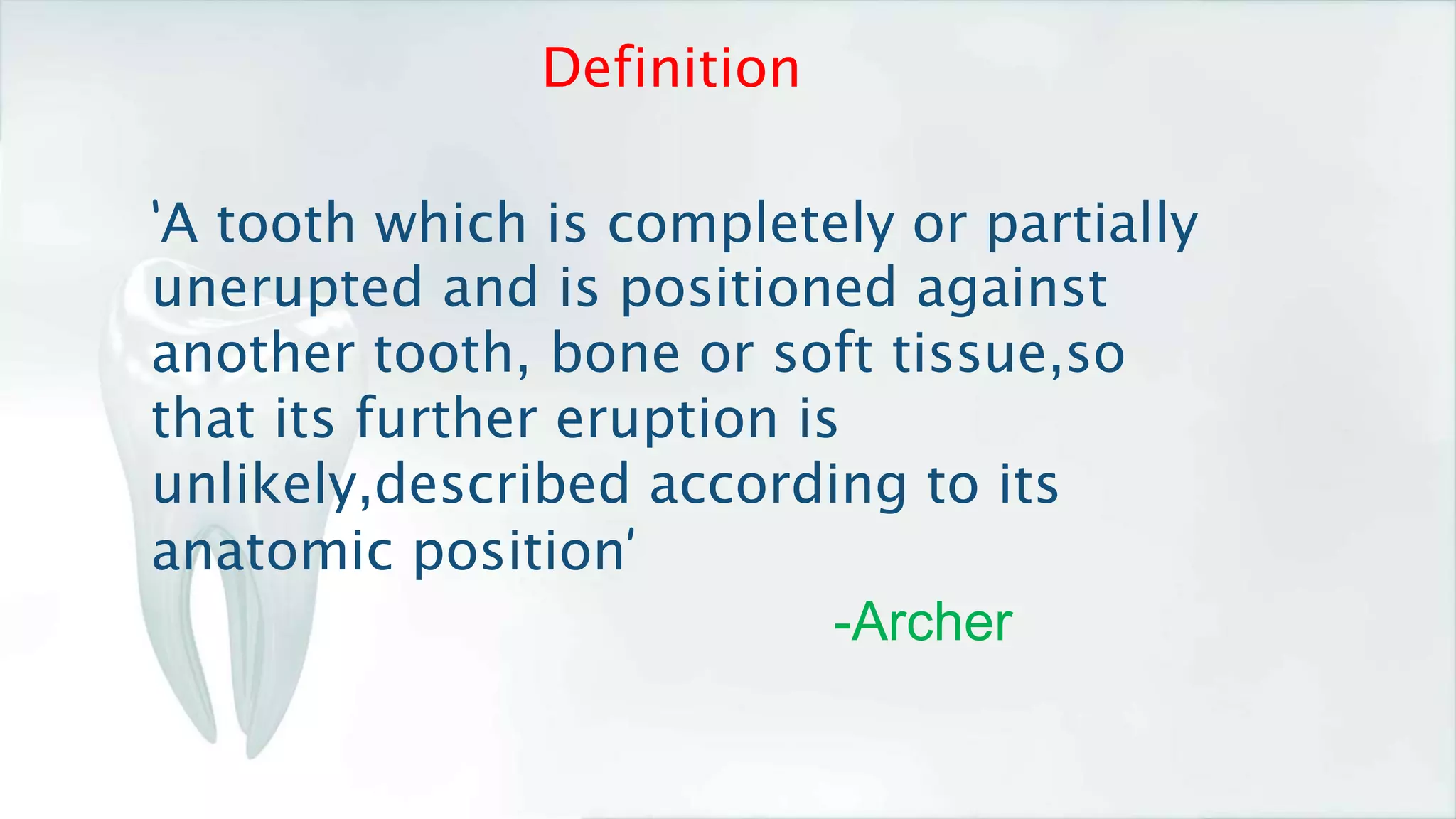 Definition

'A tooth which is completely or partially unerupted and is positioned against another tooth, bone or soft tissue,so that its further eruption is unlikely,described according to its anatomic position'

-Archer